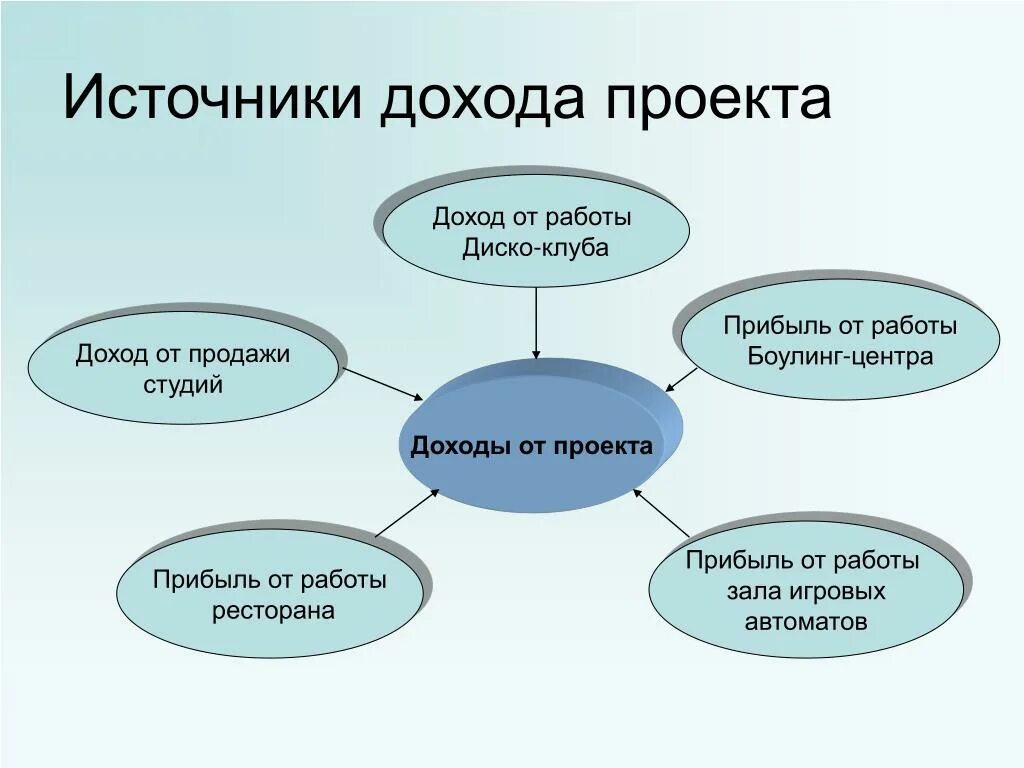 Источники дохода проекта

Доход от работы Диско-клуба

Доход от продажи студий

Прибыль от работы Боулинг-центра

Доходы от проекта

Прибыль от работы ресторана

Прибыль от работы зала игровых автоматов